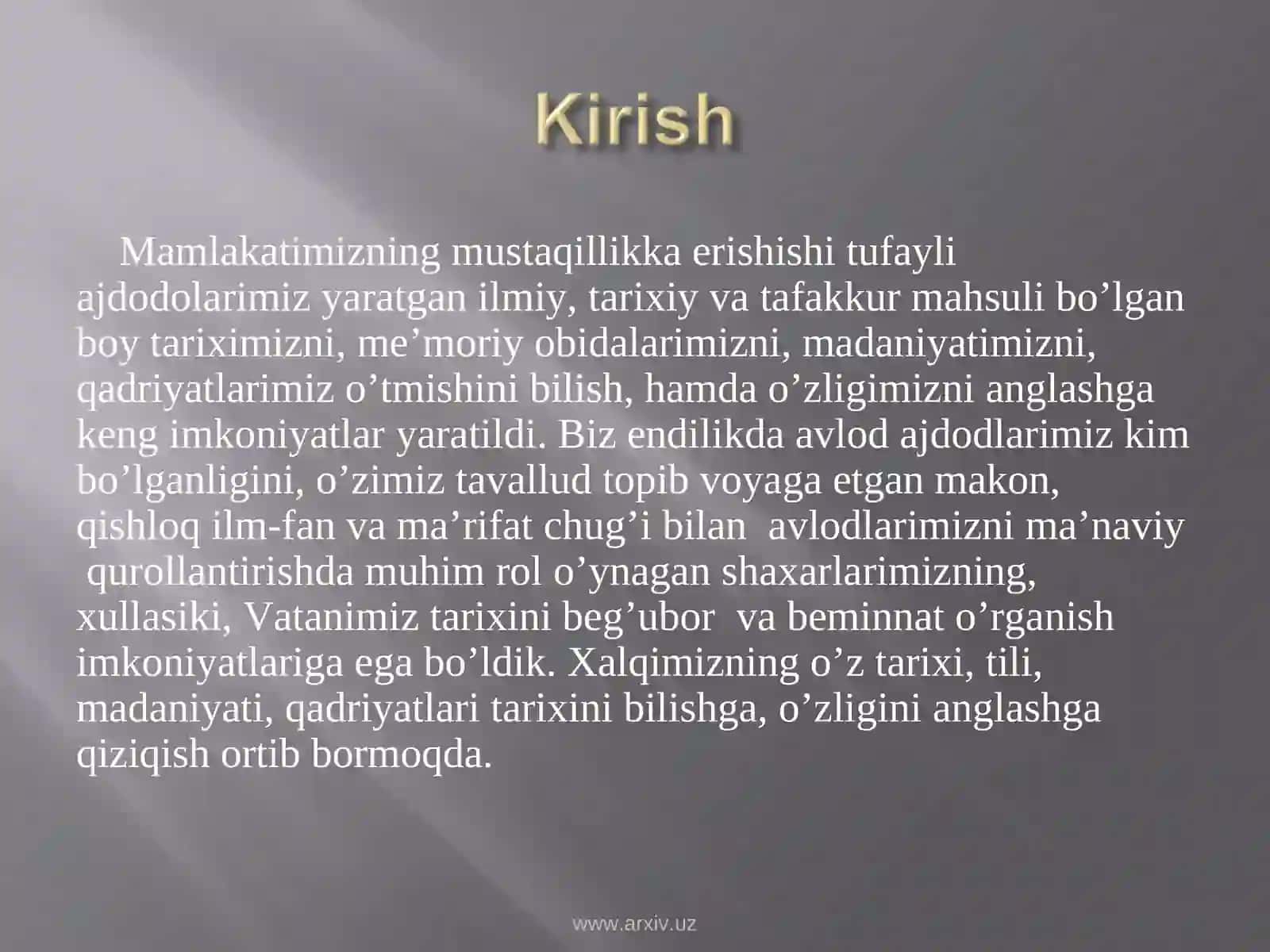 Kirish

Mamlakatimizning mustaqillikka erishishi tufayli ajdodolarimiz yaratgan ilmiy, tarixiy va tafakkur mahsuli bo’lgan boy tariximizni, me’moriy obidalarimizni, madaniyatimizni, qadriyatlarimiz o’tmishini bilish, hamda o’zligimizni anglashga keng imkoniyatlar yaratildi. Biz endilikda avlod ajdodlarimiz kim bo’lganligini, o’zimiz tavallud topib voyaga etgan makon, qishloq ilm-fan va ma’rifat chug’i bilan avlodlarimizni ma’naviy qurollantirishda muhim rol o’ynagan shaxarlarimizning, xullasiki, Vatanimiz tarixini beg’ubor va beminnat o’rganish imkoniyatlariga ega bo’ldik. Xalqimizning o’z tarixi, tili, madaniyati, qadriyatlari tarixini bilishga, o’zligini anglashga qiziqish ortib bormoqda.

www.arxiv.uz